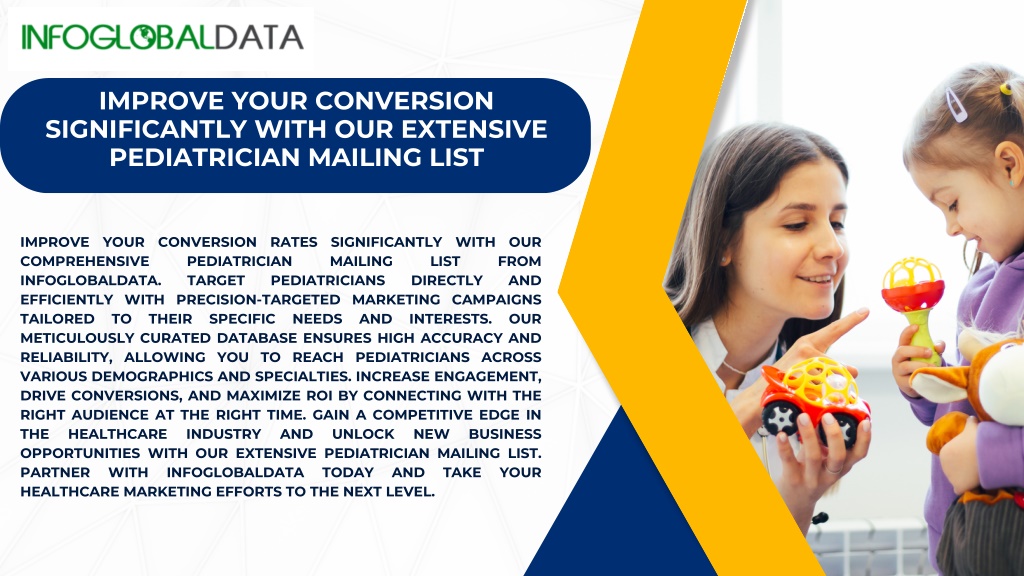 INFOGLOBALDATA

IMPROVE YOUR CONVERSION SIGNIFICANTLY WITH OUR EXTENSIVE PEDIATRICIAN MAILING LIST

IMPROVE YOUR CONVERSION RATES SIGNIFICANTLY WITH OUR COMPREHENSIVE PEDIATRICIAN MAILING LIST FROM INFOGLOBALDATA. TARGET PEDIATRICIANS DIRECTLY AND EFFICIENTLY WITH PRECISION-TARGETED MARKETING CAMPAIGNS TAILORED TO THEIR SPECIFIC NEEDS AND INTERESTS. OUR METICULOUSLY CURATED DATABASE ENSURES HIGH ACCURACY AND RELIABILITY, ALLOWING YOU TO REACH PEDIATRICIANS ACROSS VARIOUS DEMOGRAPHICS AND SPECIALTIES. INCREASE ENGAGEMENT, DRIVE CONVERSIONS, AND MAXIMIZE ROI BY CONNECTING WITH THE RIGHT AUDIENCE AT THE RIGHT TIME. GAIN A COMPETITIVE EDGE IN THE HEALTHCARE INDUSTRY AND UNLOCK NEW BUSINESS OPPORTUNITIES WITH OUR EXTENSIVE PEDIATRICIAN MAILING LIST. PARTNER WITH INFOGLOBALDATA TODAY AND TAKE YOUR HEALTHCARE MARKETING EFFORTS TO THE NEXT LEVEL.